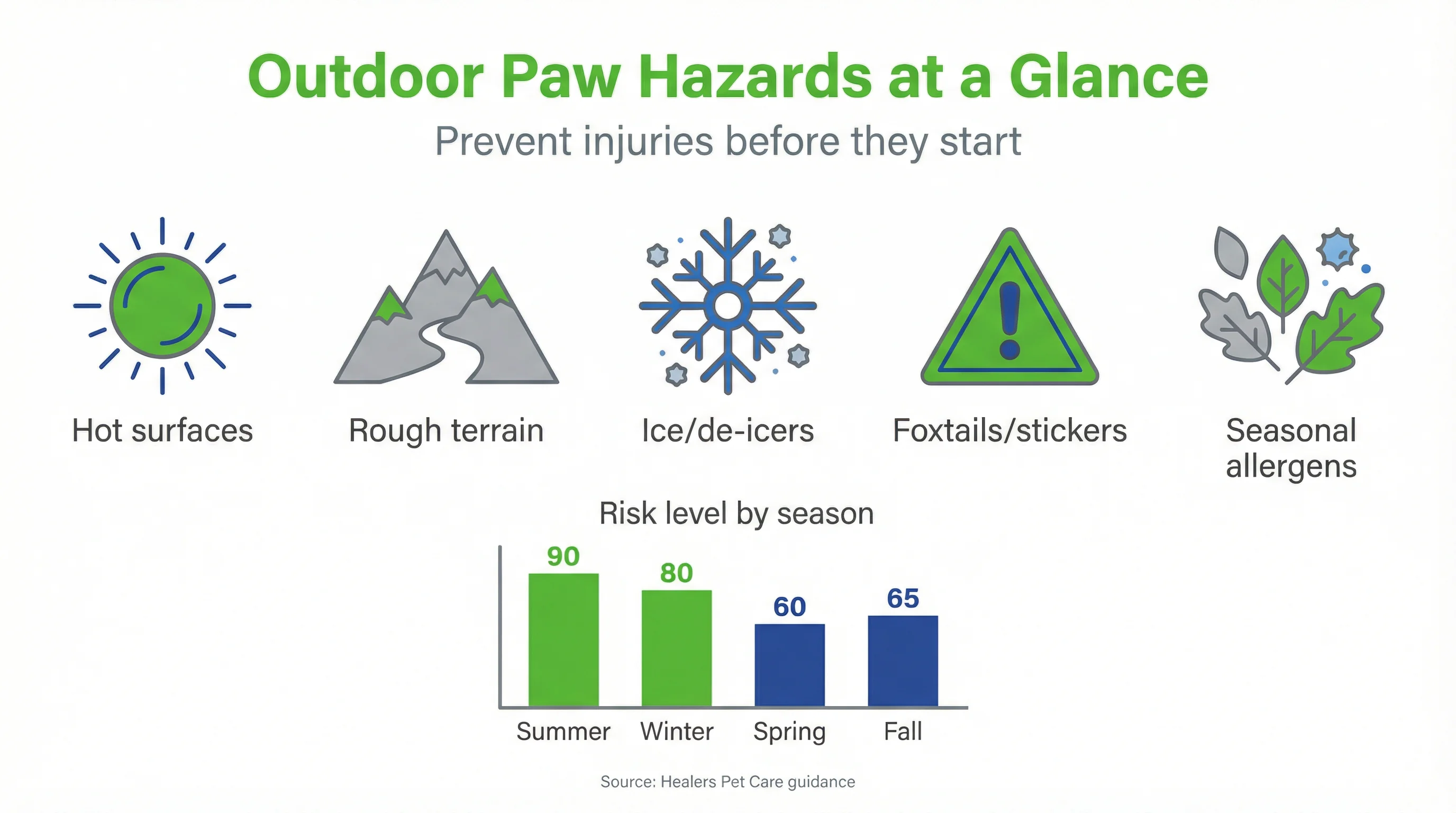 Outdoor Paw Hazards at a Glance

Prevent injuries before they start

Hot surfaces

Rough terrain

Ice/de-icers

Foxtails/stickers

Seasonal allergens

Risk level by season

90
80
60
65

Summer
Winter
Spring
Fall

Source: Healers Pet Care guidance